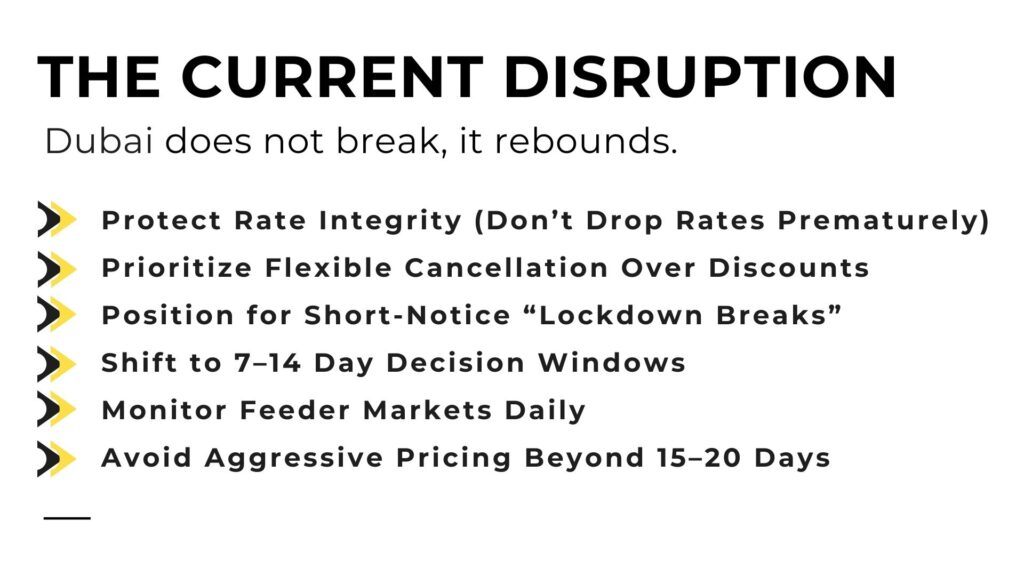 THE CURRENT DISRUPTION

Dubai does not break, it rebounds.

Protect Rate Integrity (Don’t Drop Rates Prematurely)

Prioritize Flexible Cancellation Over Discounts

Position for Short-Notice “Lockdown Breaks”

Shift to 7–14 Day Decision Windows

Monitor Feeder Markets Daily

Avoid Aggressive Pricing Beyond 15–20 Days